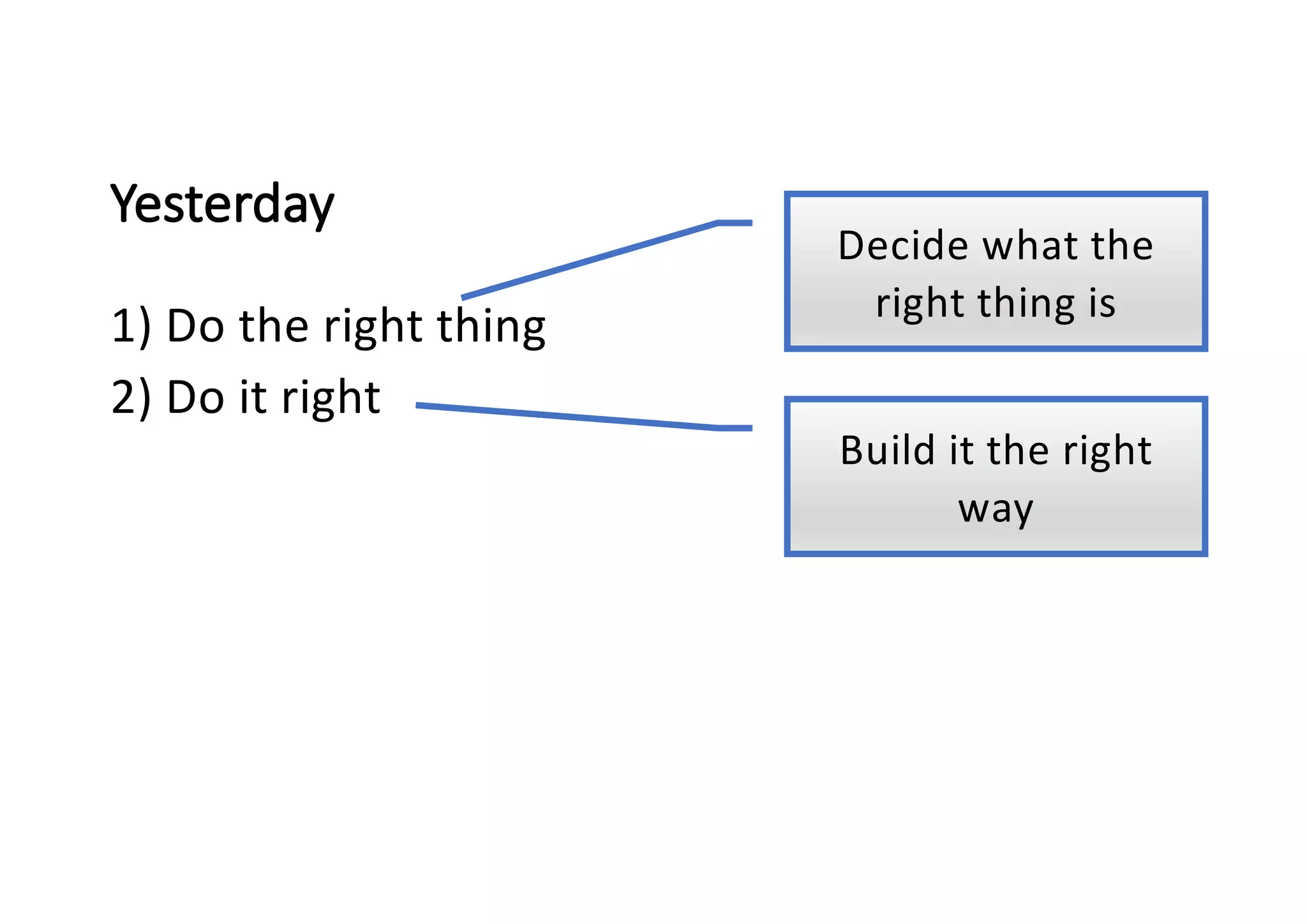 Yesterday

1) Do the right thing

2) Do it right

Decide what the right thing is

Build it the right way